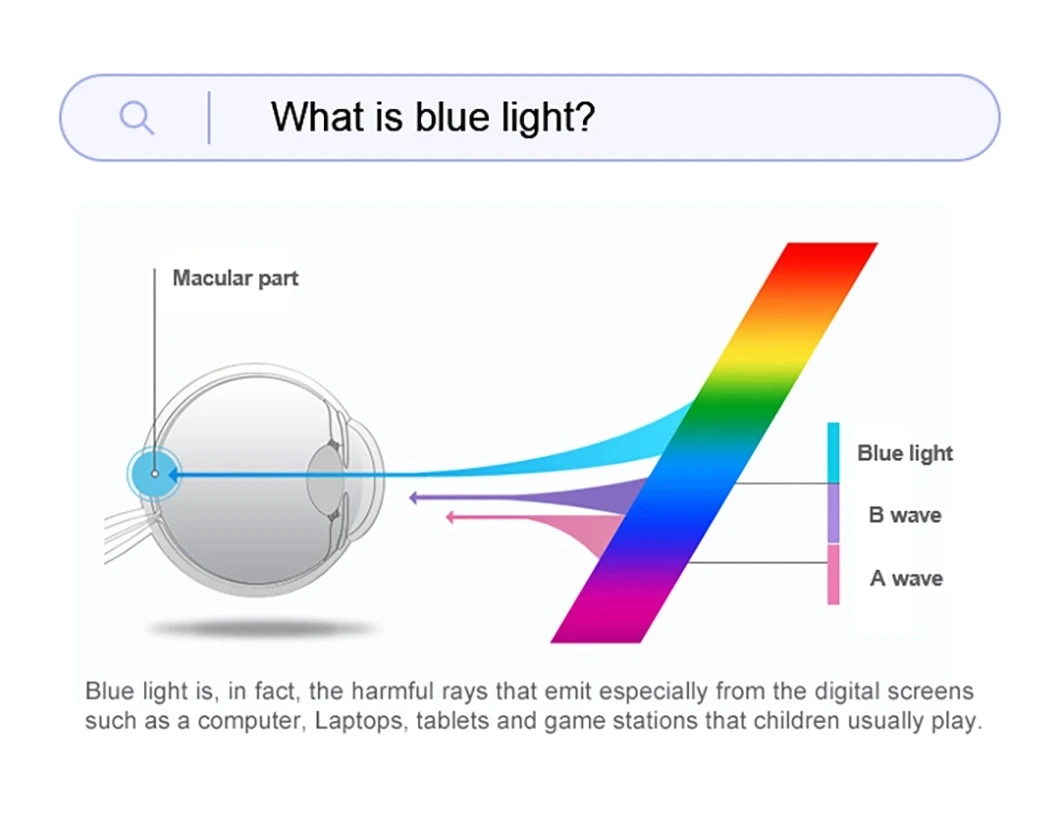 What is blue light?

Macular part

Blue light

B wave

A wave

Blue light is, in fact, the harmful rays that emit especially from the digital screens such as a computer, Laptops, tablets and game stations that children usually play.